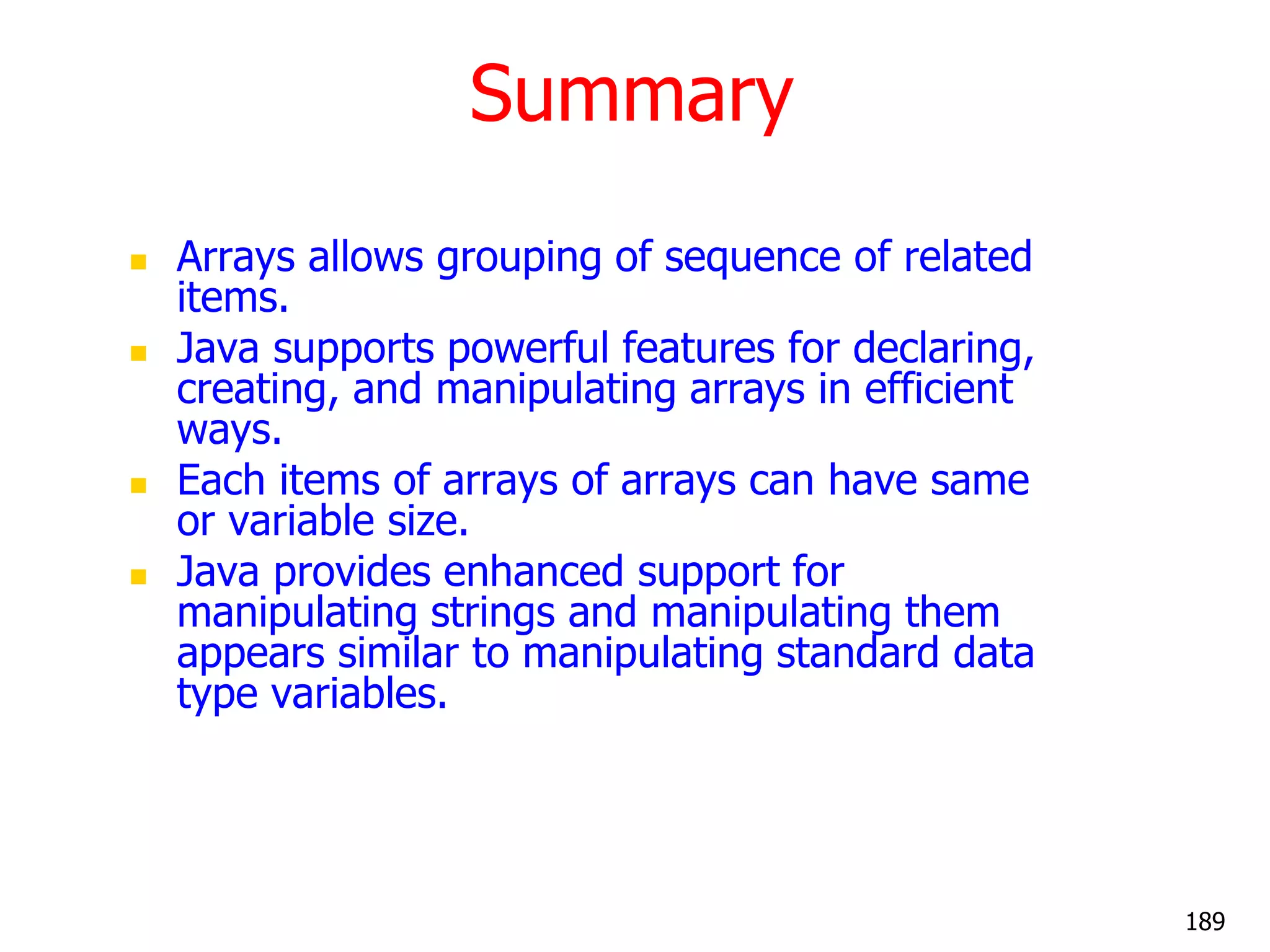 Summary

- Arrays allows grouping of sequence of related items.
- Java supports powerful features for declaring, creating, and manipulating arrays in efficient ways.
- Each items of arrays of arrays can have same or variable size.
- Java provides enhanced support for manipulating strings and manipulating them appears similar to manipulating standard data type variables.

189